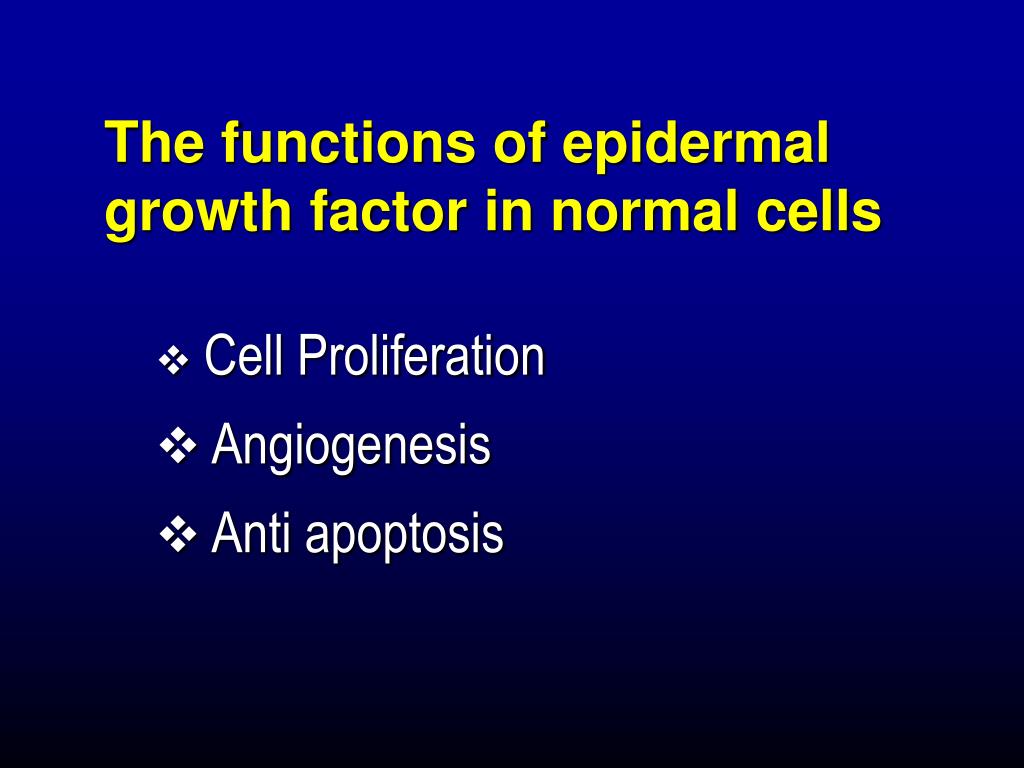 The functions of epidermal growth factor in normal cells

❖ Cell Proliferation
❖ Angiogenesis
❖ Anti apoptosis